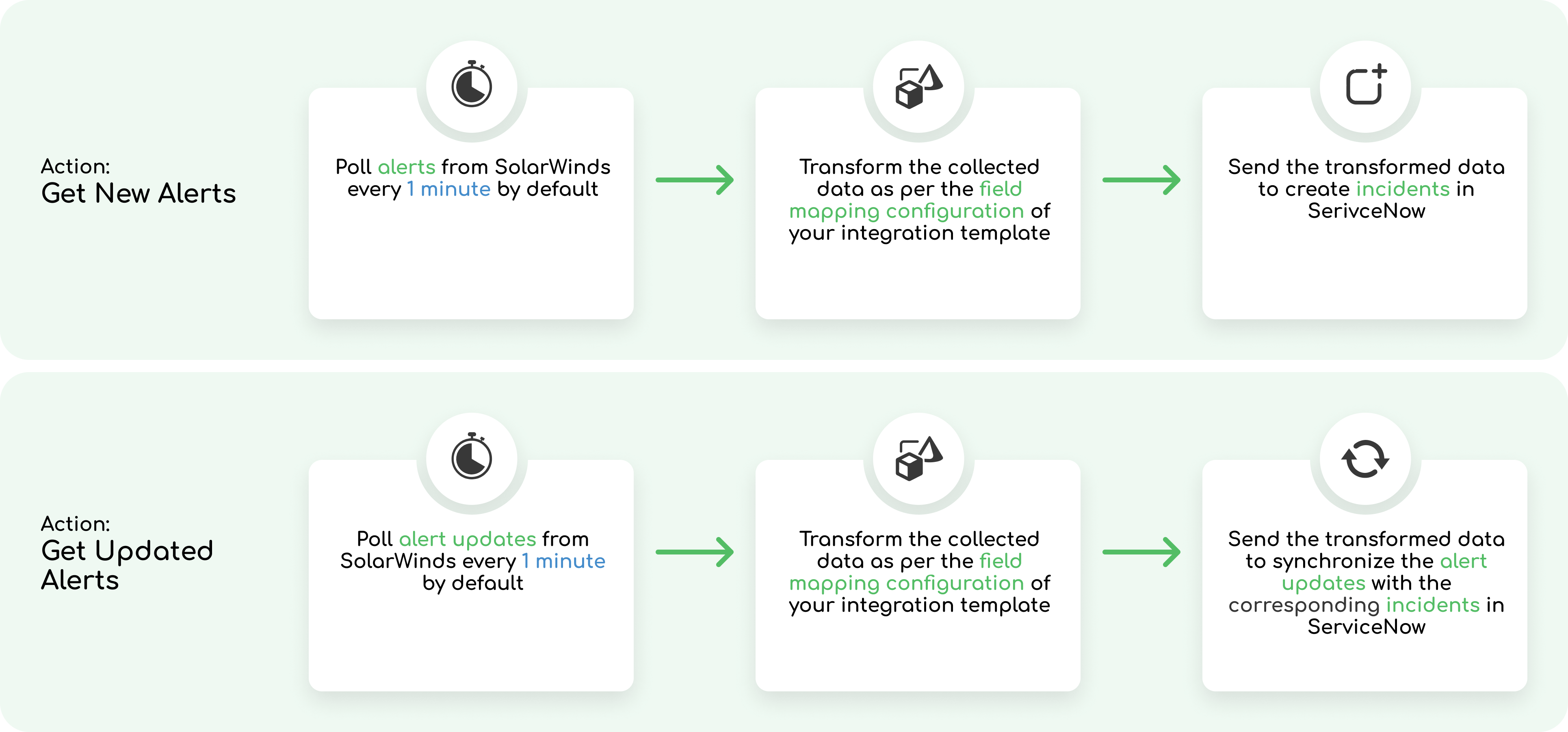 Action:
Get New Alerts

Poll alerts from SolarWinds every 1 minute by default

Transform the collected data as per the field mapping configuration of your integration template

Send the transformed data to create incidents in SerivceNow

Action:
Get Updated Alerts

Poll alert updates from SolarWinds every 1 minute by default

Transform the collected data as per the field mapping configuration of your integration template

Send the transformed data to synchronize the alert updates with the corresponding incidents in ServiceNow